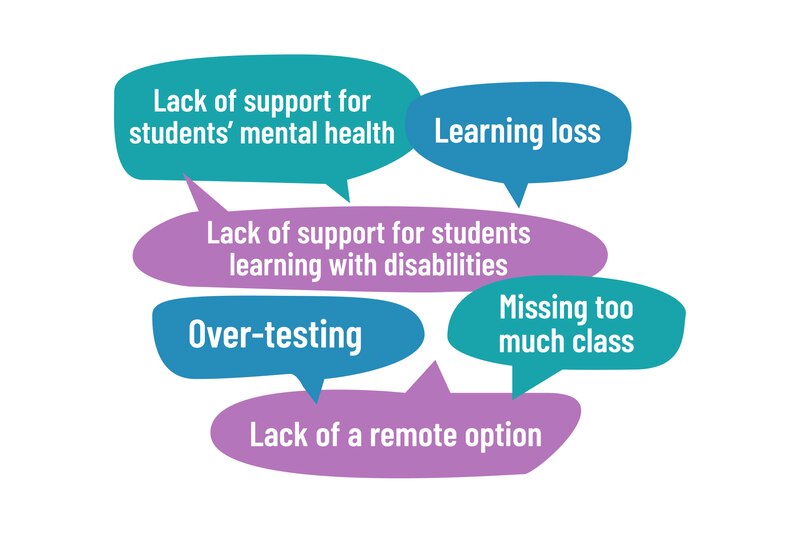 Lack of support for students' mental health

Learning loss

Lack of support for students learning with disabilities

Over-testing

Missing too much class

Lack of a remote option